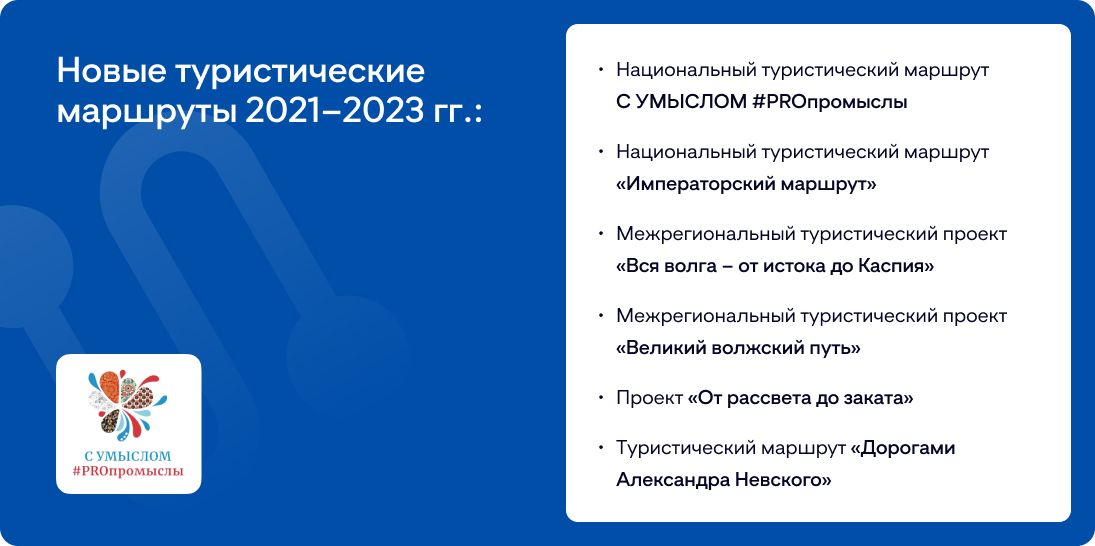 Новые туристические маршруты 2021–2023 гг.:

С УМЫСЛОМ
#PROпромыслы

• Национальный туристический маршрут С УМЫСЛОМ #PROпромыслы

• Национальный туристический маршрут «Императорский маршрут»

• Межрегиональный туристический проект «Вся волга – от истока до Каспия»

• Межрегиональный туристический проект «Великий волжский путь»

• Проект «От рассвета до заката»

• Туристический маршрут «Дорогами Александра Невского»